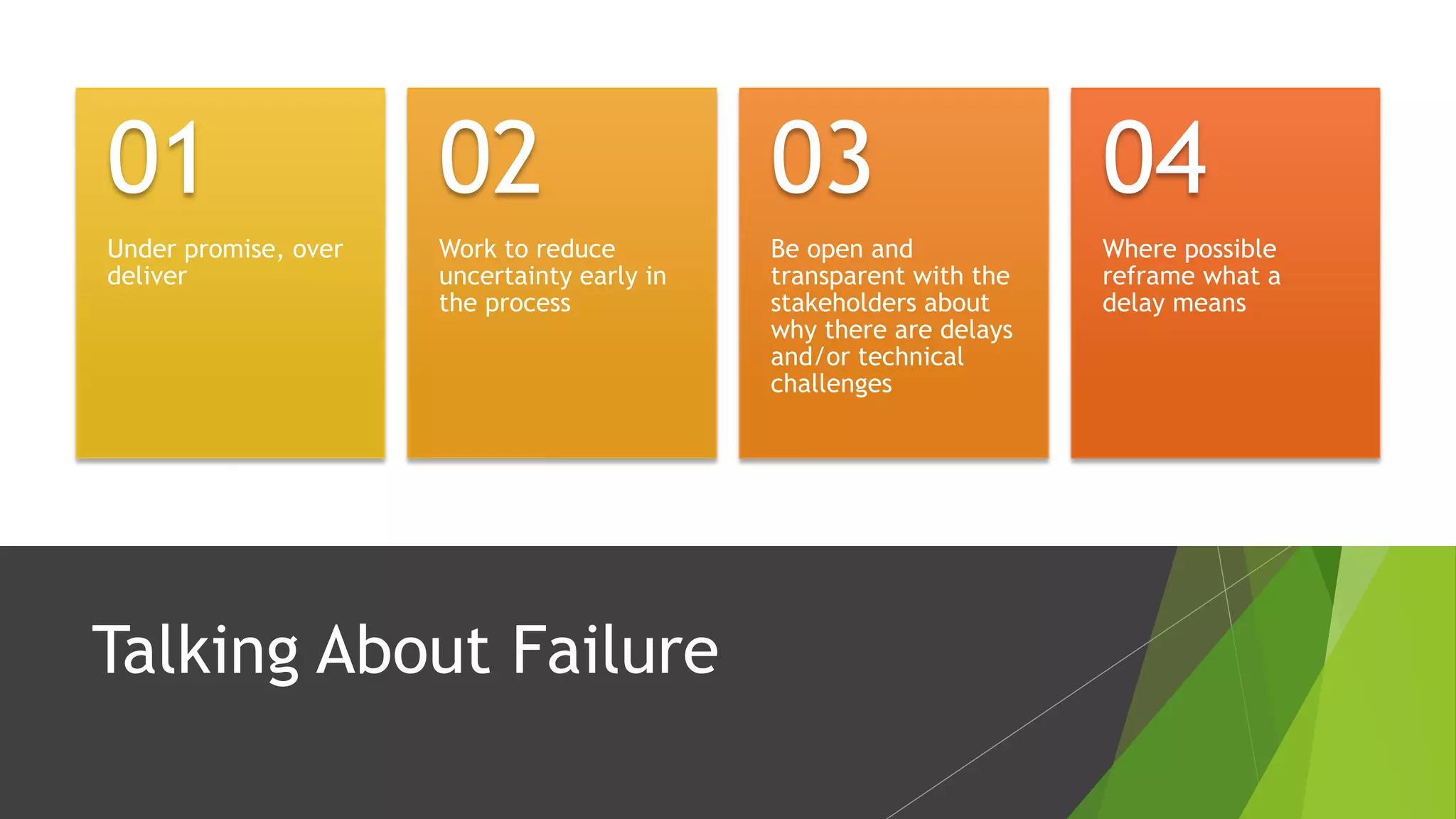 01

Under promise, over deliver

02

Work to reduce uncertainty early in the process

03

Be open and transparent with the stakeholders about why there are delays and/or technical challenges

04

Where possible reframe what a delay means

Talking About Failure